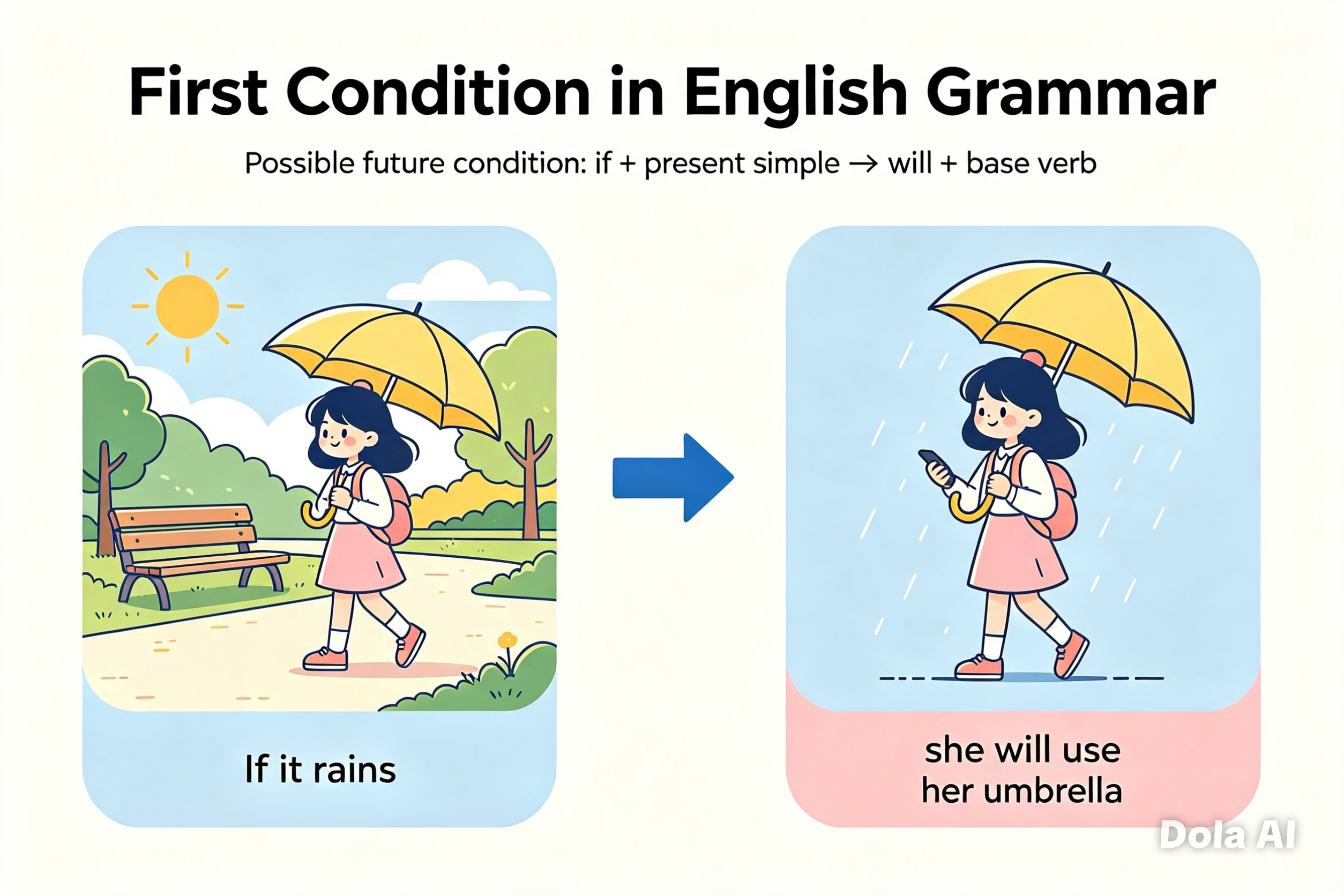 First Condition in English Grammar

Possible future condition: if + present simple → will + base verb

If it rains

she will use her umbrella

Dola AI